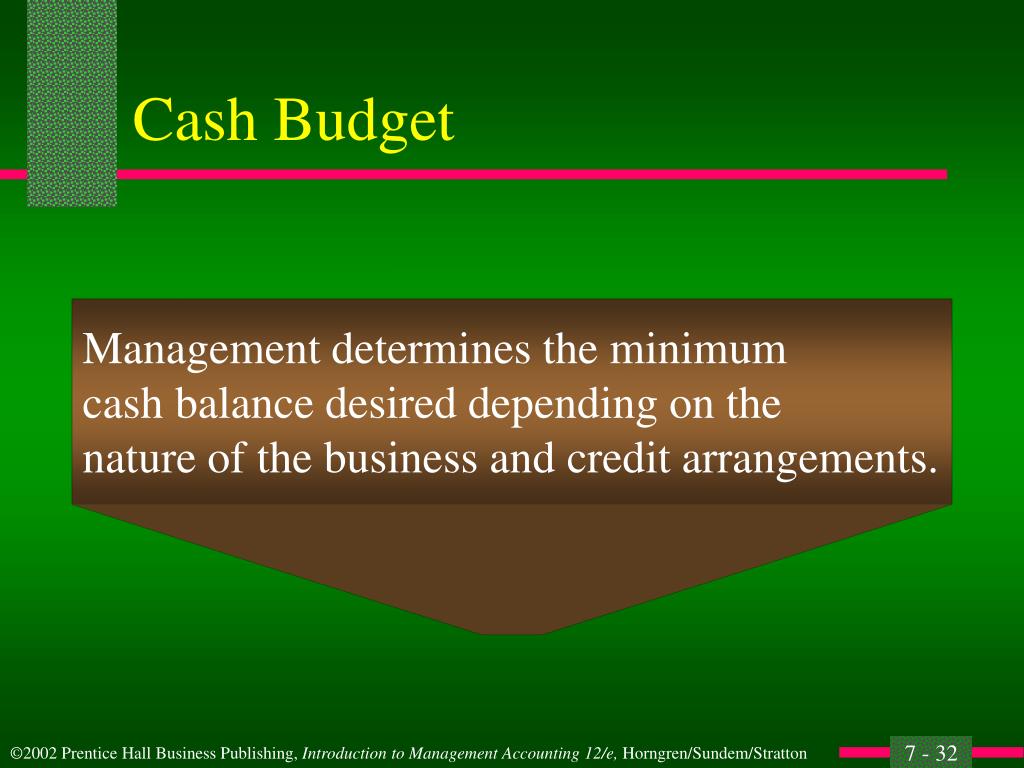 Cash Budget

Management determines the minimum cash balance desired depending on the nature of the business and credit arrangements.

©2002 Prentice Hall Business Publishing, Introduction to Management Accounting 12/e, Horngren/Sundem/Stratton

7 - 32